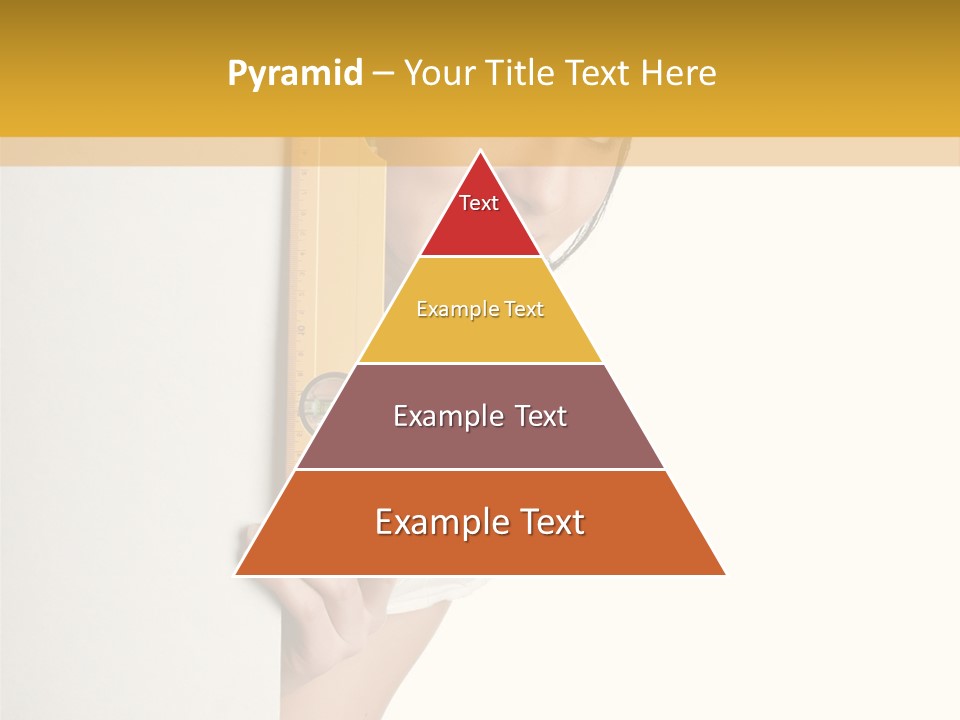 Pyramid – Your Title Text Here

Text

Example Text

Example Text

Example Text